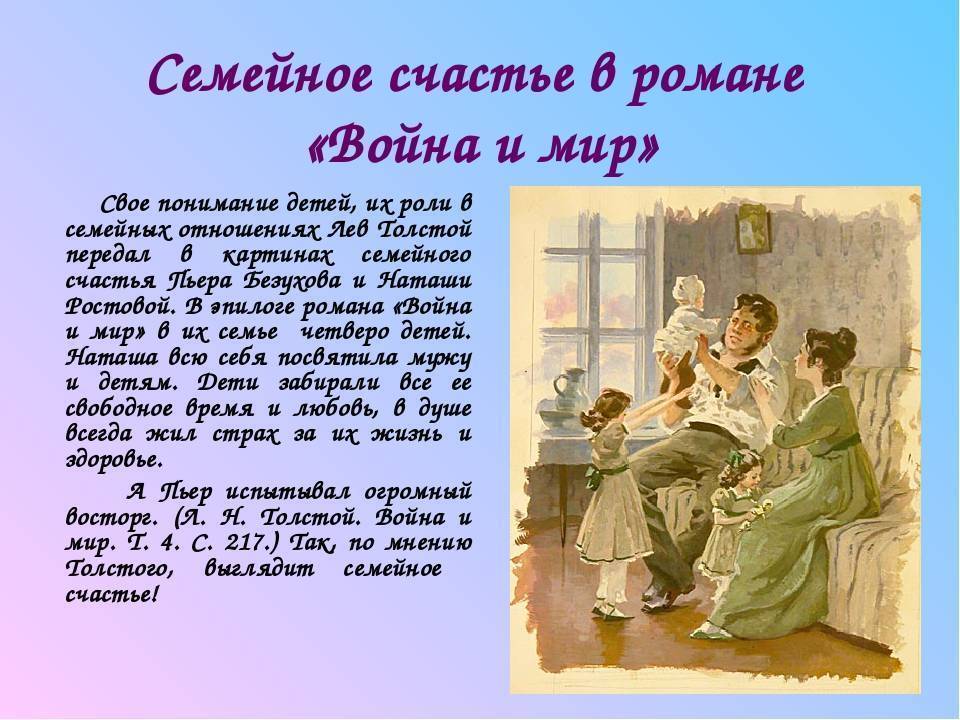 Семейное счастье в романе «Война и мир»

Свое понимание детей, их роли в семейных отношениях Лев Толстой передал в картинах семейного счастья Пьера Безухова и Наташи Ростовой. В эпилоге романа «Война и мир» в их семье четверо детей. Наташа всю себя посвятила мужу и детям. Дети забирали все ее свободное время и любовь, в душе всегда жил страх за их жизнь и здоровье.

А Пьер испытывал огромный восторг. (Л. Н. Толстой. Война и мир. Т. 4. С. 217.) Так, по мнению Толстого, выглядит семейное счастье!